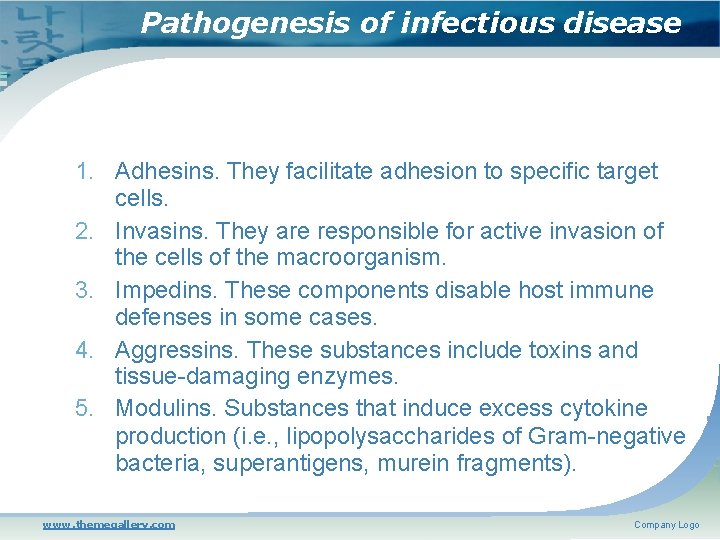 Pathogenesis of infectious disease

1. Adhesins. They facilitate adhesion to specific target cells.
2. Invasins. They are responsible for active invasion of the cells of the macroorganism.
3. Impedins. These components disable host immune defenses in some cases.
4. Aggressins. These substances include toxins and tissue-damaging enzymes.
5. Modulins. Substances that induce excess cytokine production (i.e., lipopolysaccharides of Gram-negative bacteria, superantigens, murein fragments).

www.themegallery.com

Company Logo